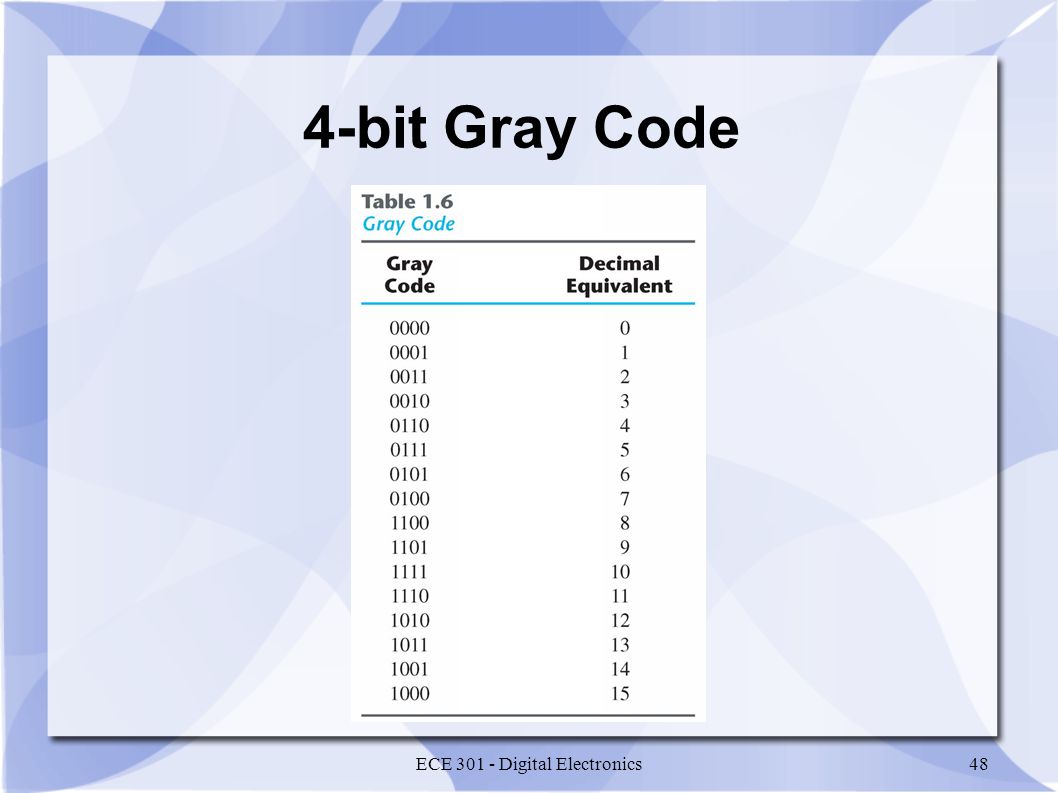 4-bit Gray Code

Table 1.6
Gray Code

| Gray Code | Decimal Equivalent |
|---|---|
| 0000 | 0 |
| 0001 | 1 |
| 0011 | 2 |
| 0010 | 3 |
| 0110 | 4 |
| 0111 | 5 |
| 0101 | 6 |
| 0100 | 7 |
| 1100 | 8 |
| 1101 | 9 |
| 1111 | 10 |
| 1110 | 11 |
| 1010 | 12 |
| 1011 | 13 |
| 1001 | 14 |
| 1000 | 15 |

ECE 301 - Digital Electronics

48